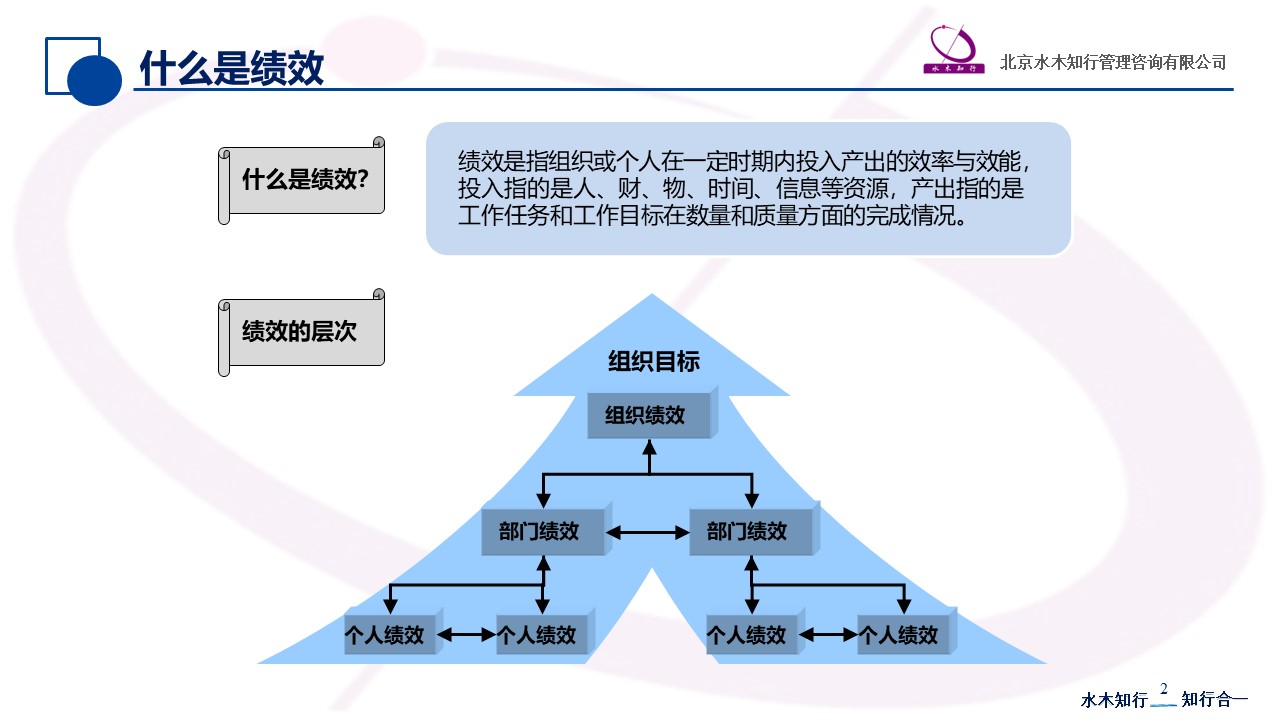 什么是绩效

水木知行

北京水木知行管理咨询有限公司

什么是绩效?

绩效是指组织或个人在一定时期内投入产出的效率与效能，投入指的是人、财、物、时间、信息等资源，产出指的是工作任务和工作目标在数量和质量方面的完成情况。

绩效的层次

组织目标

组织绩效

部门绩效

部门绩效

个人绩效

个人绩效

个人绩效

个人绩效

水木知行 2 知行合一